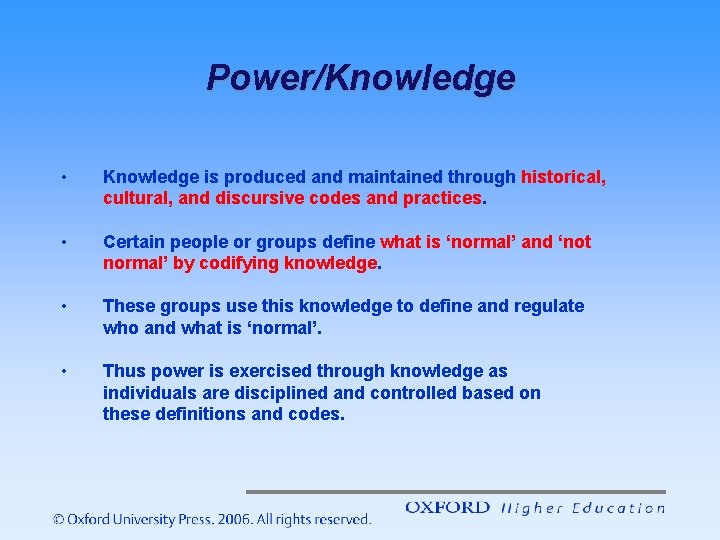 Power/Knowledge

• Knowledge is produced and maintained through historical, cultural, and discursive codes and practices.

• Certain people or groups define what is ‘normal’ and ‘not normal’ by codifying knowledge.

• These groups use this knowledge to define and regulate who and what is ‘normal’.

• Thus power is exercised through knowledge as individuals are disciplined and controlled based on these definitions and codes.

© Oxford University Press. 2006. All rights reserved.

OXFORD Higher Education